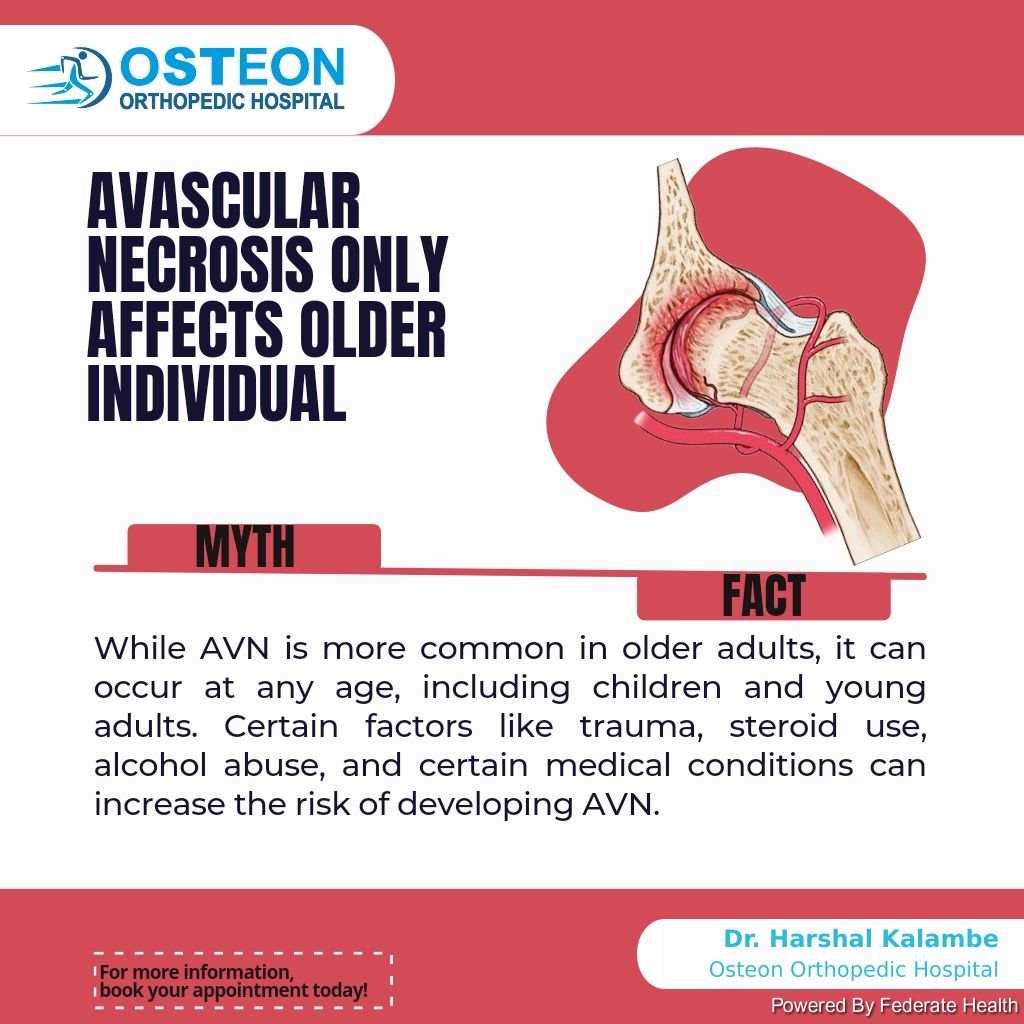 OSTEON
ORTHOPEDIC HOSPITAL

AVASCULAR NECROSIS ONLY AFFECTS OLDER INDIVIDUAL

MYTH

FACT

While AVN is more common in older adults, it can occur at any age, including children and young adults. Certain factors like trauma, steroid use, alcohol abuse, and certain medical conditions can increase the risk of developing AVN.

For more information, book your appointment today!

Dr. Harshal Kalambe
Osteon Orthopedic Hospital

Powered By Federate Health